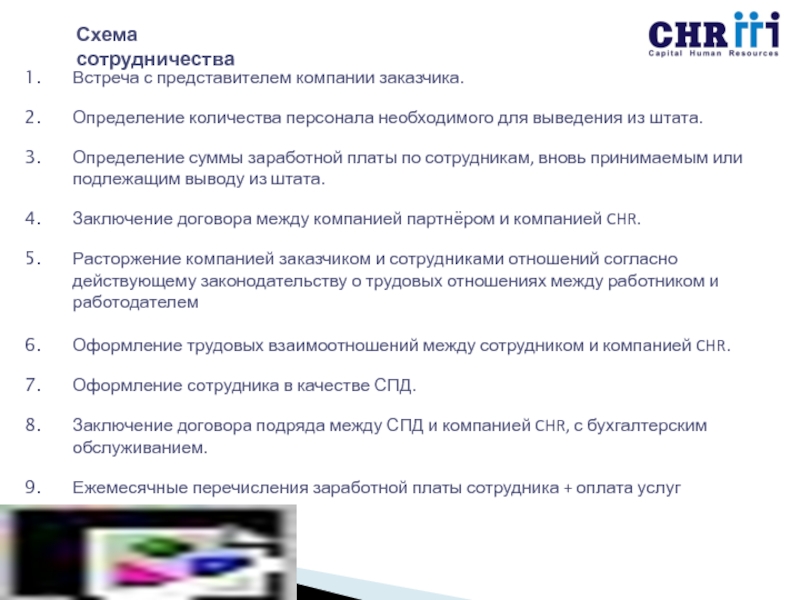 Схема сотрудничества

CHR
Capital Human Resources

1. Встреча с представителем компании заказчика.

2. Определение количества персонала необходимого для выведения из штата.

3. Определение суммы заработной платы по сотрудникам, вновь принимаемым или подлежащим выводу из штата.

4. Заключение договора между компанией партнёром и компанией CHR.

5. Расторжение компанией заказчиком и сотрудниками отношений согласно действующему законодательству о трудовых отношениях между работником и работодателем

6. Оформление трудовых взаимоотношений между сотрудником и компанией CHR.

7. Оформление сотрудника в качестве СПД.

8. Заключение договора подряда между СПД и компанией CHR, с бухгалтерским обслуживанием.

9. Ежемесячные перечисления заработной платы сотрудника + оплата услуг